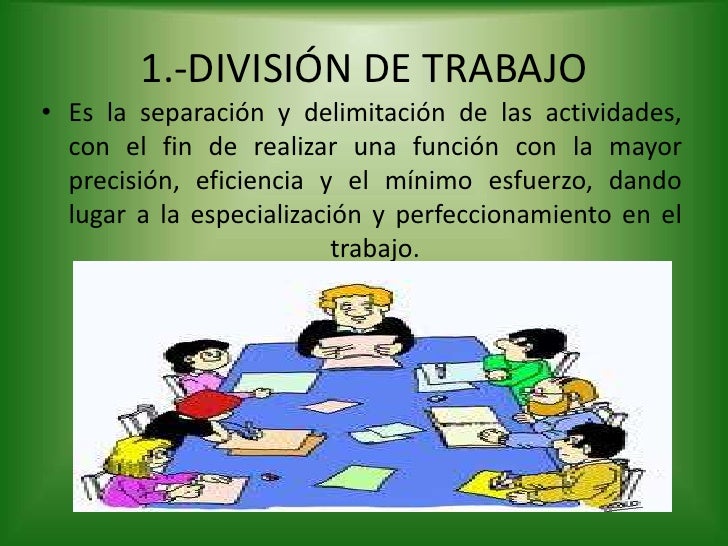 1.-DIVISIÓN DE TRABAJO

• Es la separación y delimitación de las actividades, con el fin de realizar una función con la mayor precisión, eficiencia y el mínimo esfuerzo, dando lugar a la especialización y perfeccionamiento en el trabajo.